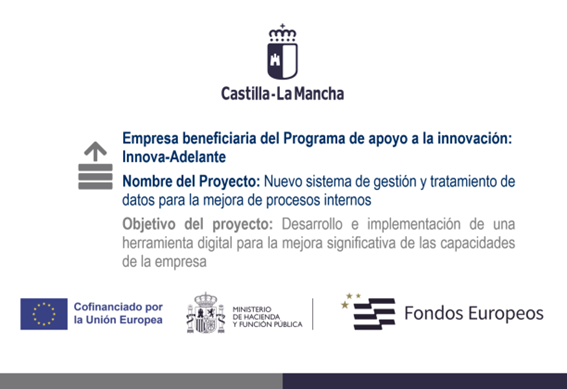 Castilla-La Mancha

Empresa beneficiaria del Programa de apoyo a la innovación: Innova-Adelante

Nombre del Proyecto: Nuevo sistema de gestión y tratamiento de datos para la mejora de procesos internos

Objetivo del proyecto: Desarrollo e implementación de una herramienta digital para la mejora significativa de las capacidades de la empresa

Cofinanciado por la Unión Europea

MINISTERIO DE HACIENDA Y FUNCIÓN PÚBLICA

Fondos Europeos